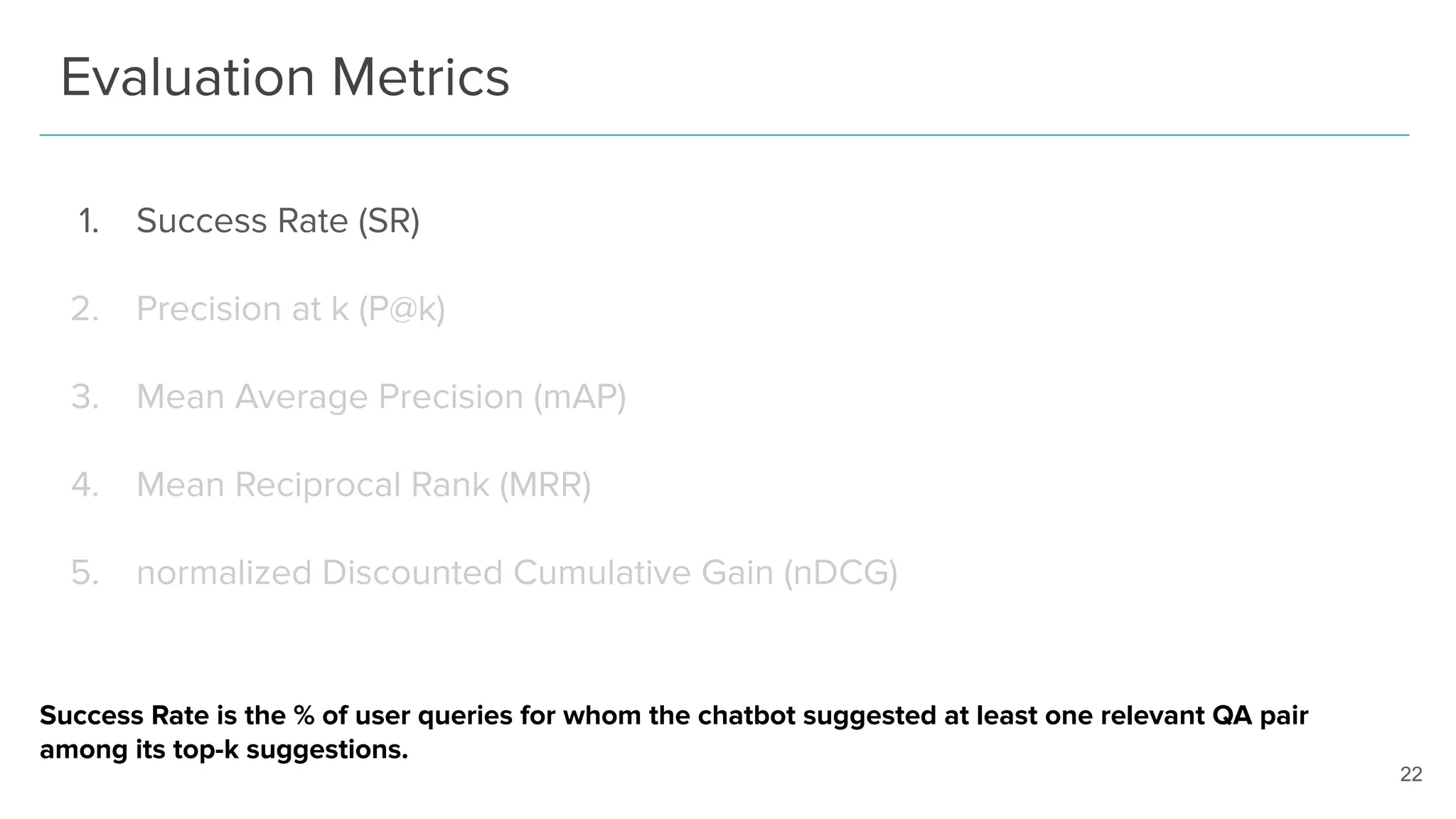 Evaluation Metrics

1. Success Rate (SR)
2. Precision at k (P@k)
3. Mean Average Precision (mAP)
4. Mean Reciprocal Rank (MRR)
5. normalized Discounted Cumulative Gain (nDCG)

Success Rate is the % of user queries for whom the chatbot suggested at least one relevant QA pair among its top-k suggestions.

22